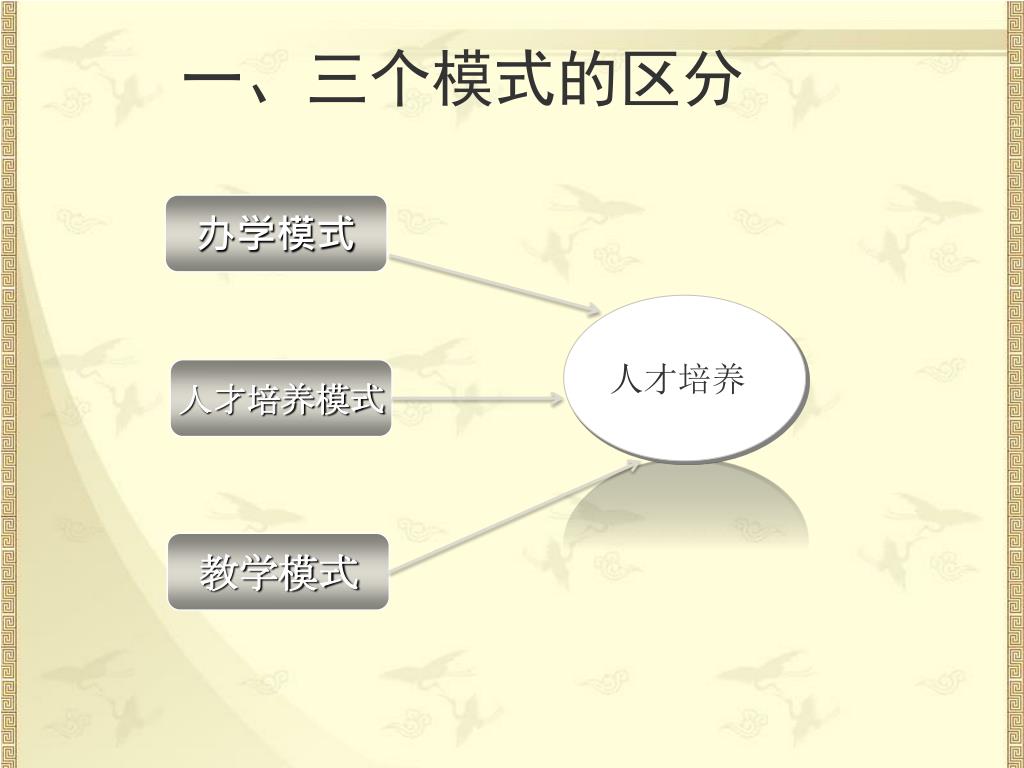 一、三个模式的区分

办学模式

人才培养模式

教学模式

人才培养